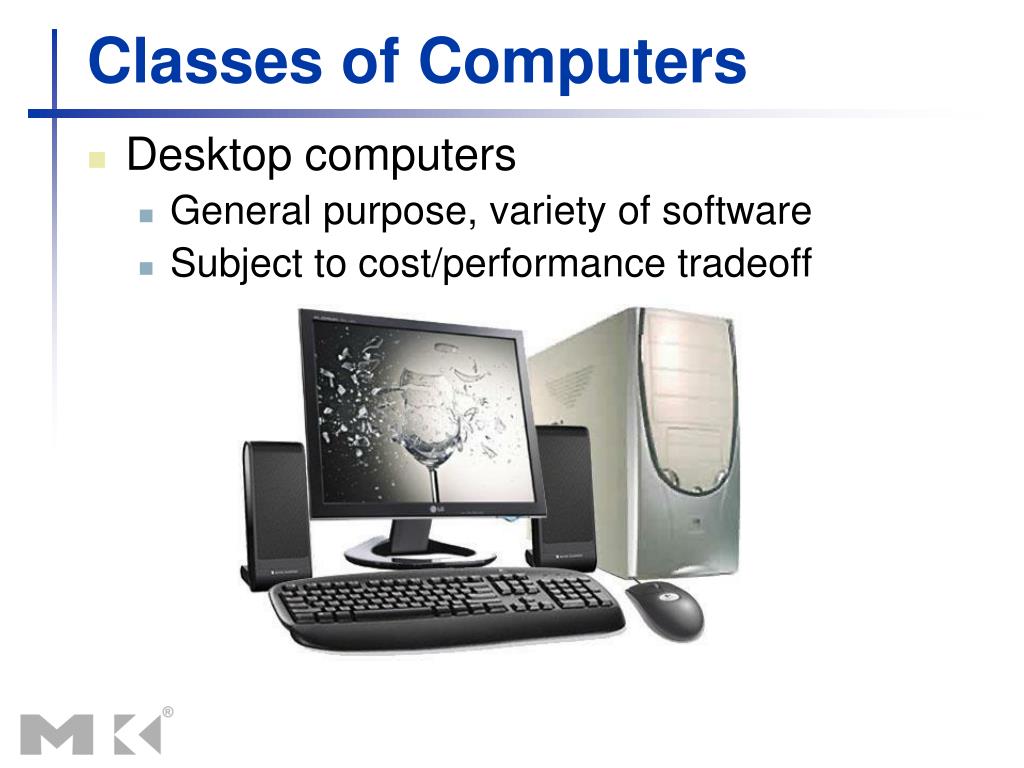 Classes of Computers

Desktop computers
General purpose, variety of software
Subject to cost/performance tradeoff

LG

MK®